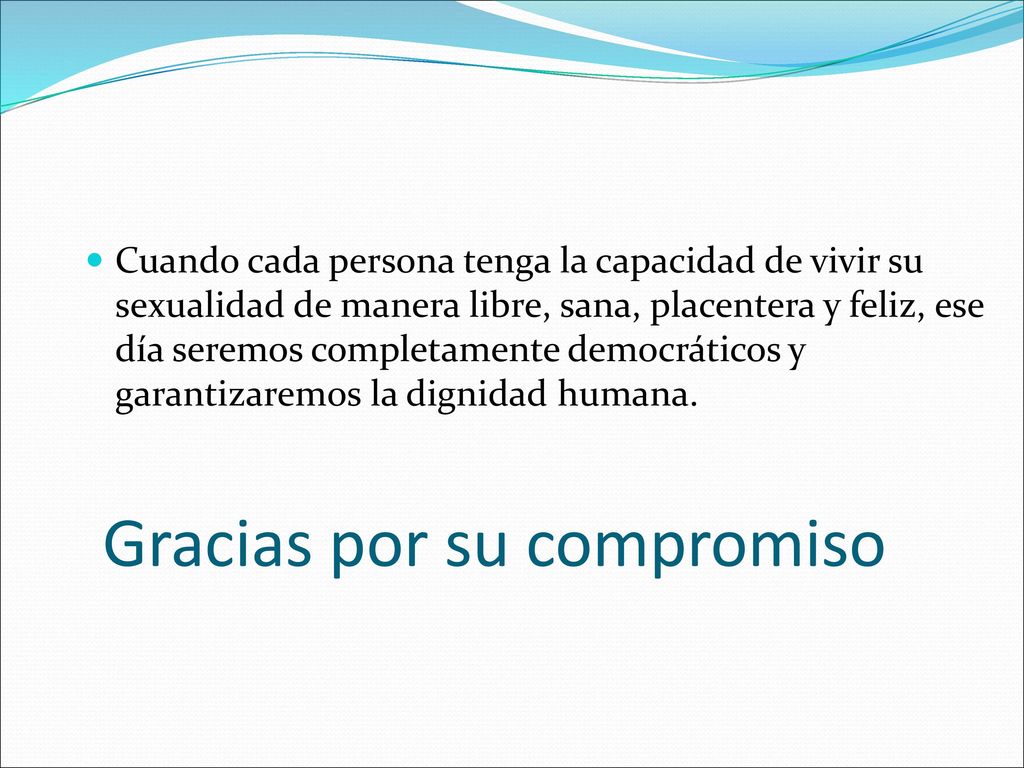 Cuando cada persona tenga la capacidad de vivir su sexualidad de manera libre, sana, placentera y feliz, ese día seremos completamente democráticos y garantizaremos la dignidad humana.

Gracias por su compromiso